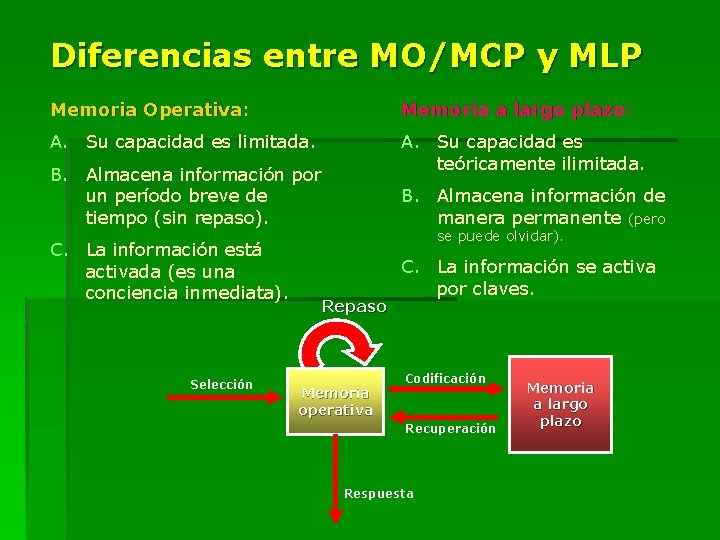 Diferencias entre MO/MCP y MLP

Memoria Operativa:

A. Su capacidad es limitada.

B. Almacena información por un período breve de tiempo (sin repaso).

C. La información está activada (es una conciencia inmediata).

Memoria a largo plazo:

A. Su capacidad es teóricamente ilimitada.

B. Almacena información de manera permanente (pero se puede olvidar).

C. La información se activa por claves.

Repaso

Selección

Memoria operativa

Codificación

Recuperación

Memoria a largo plazo

Respuesta